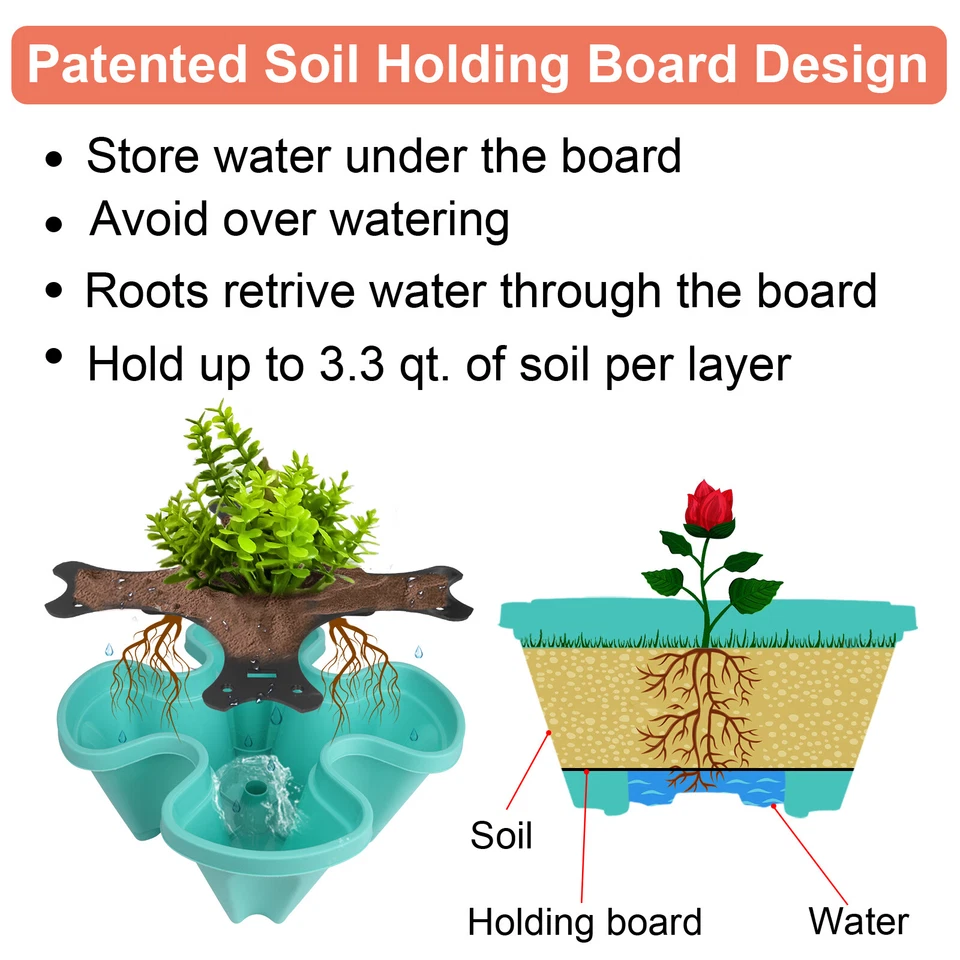 Patented Soil Holding Board Design

• Store water under the board
• Avoid over watering
• Roots retrive water through the board
• Hold up to 3.3 qt. of soil per layer

Soil
Holding board
Water